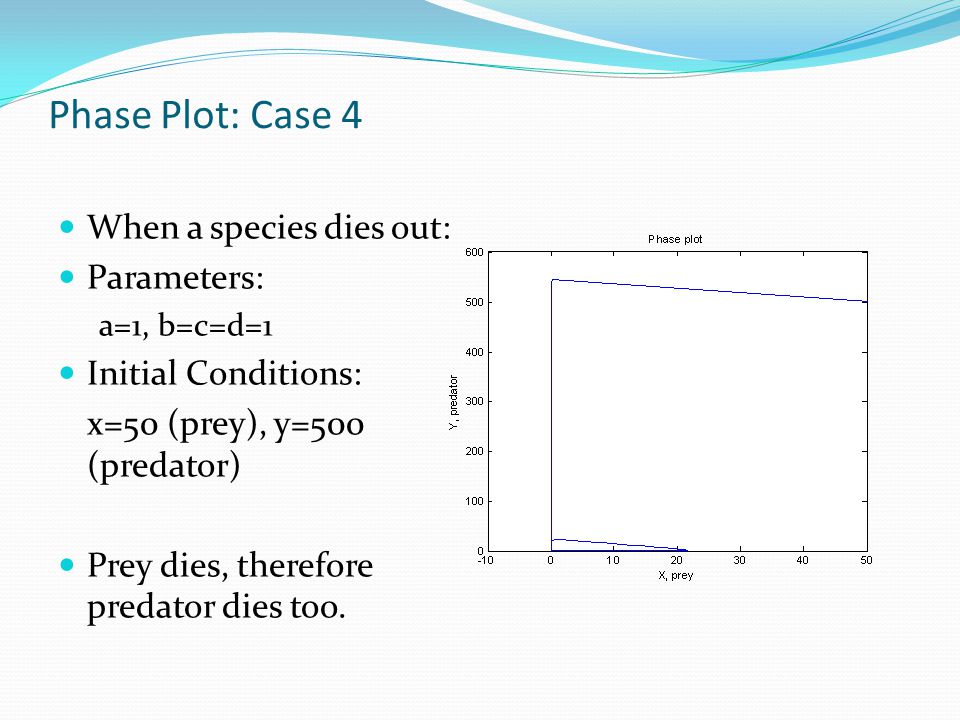 Phase Plot: Case 4

When a species dies out:

Parameters:

a=1, b=c=d=1

Initial Conditions:

x=50 (prey), y=500 (predator)

Prey dies, therefore predator dies too.

Phase plot

600
500
400
300
200
100
0

Y, predator

-10 0 10 20 30 40 50

X, prey